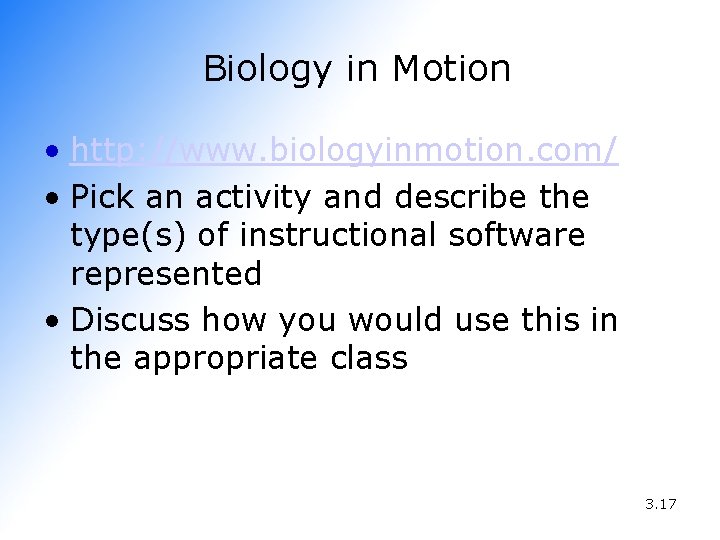 Biology in Motion

• http://www.biologyinmotion.com/
• Pick an activity and describe the type(s) of instructional software represented
• Discuss how you would use this in the appropriate class

3.17